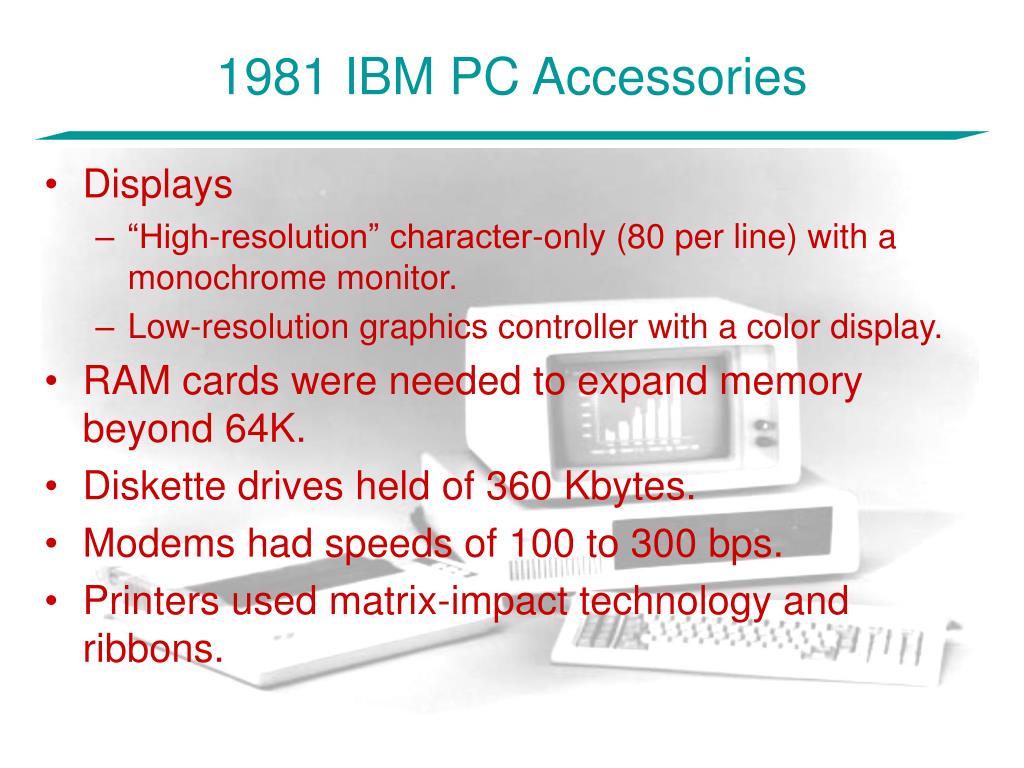 1981 IBM PC Accessories

• Displays
– “High-resolution” character-only (80 per line) with a monochrome monitor.
– Low-resolution graphics controller with a color display.
• RAM cards were needed to expand memory beyond 64K.
• Diskette drives held of 360 Kbytes.
• Modems had speeds of 100 to 300 bps.
• Printers used matrix-impact technology and ribbons.